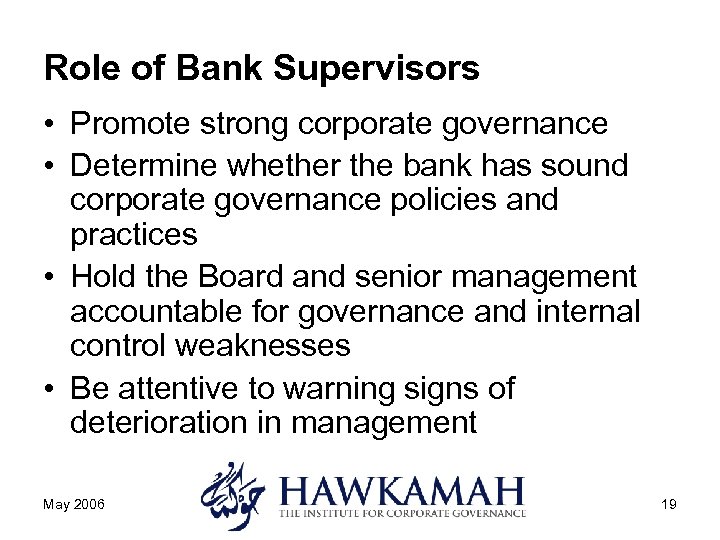 Role of Bank Supervisors

• Promote strong corporate governance
• Determine whether the bank has sound corporate governance policies and practices
• Hold the Board and senior management accountable for governance and internal control weaknesses
• Be attentive to warning signs of deterioration in management

May 2006

حوكمة HAWKAMAH
THE INSTITUTE FOR CORPORATE GOVERNANCE

19